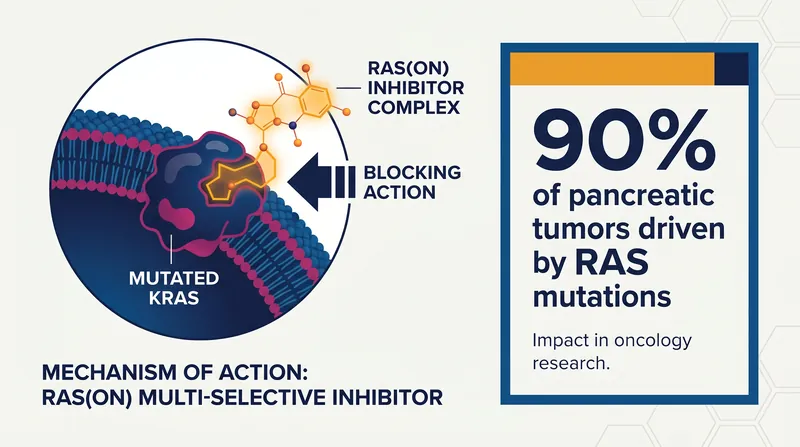 RAS(ON) INHIBITOR COMPLEX

BLOCKING ACTION

MUTATED KRAS

MECHANISM OF ACTION: RAS(ON) MULTI-SELECTIVE INHIBITOR

90%

of pancreatic tumors driven by RAS mutations

Impact in oncology research.